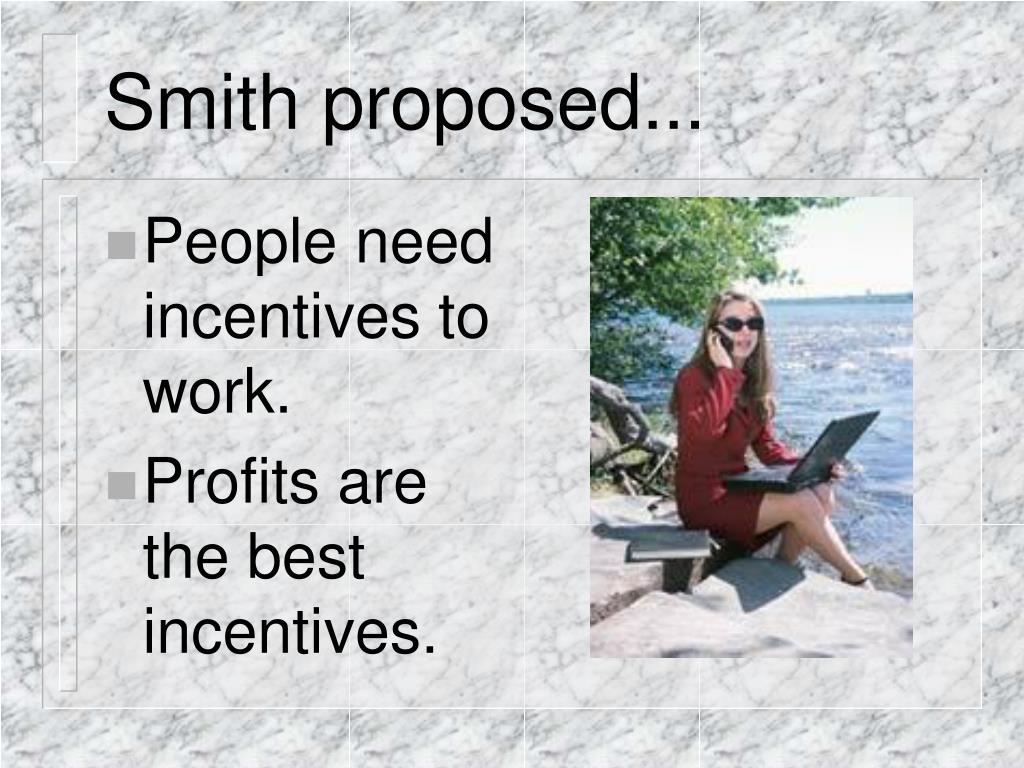 Smith proposed...

People need incentives to work.

Profits are the best incentives.